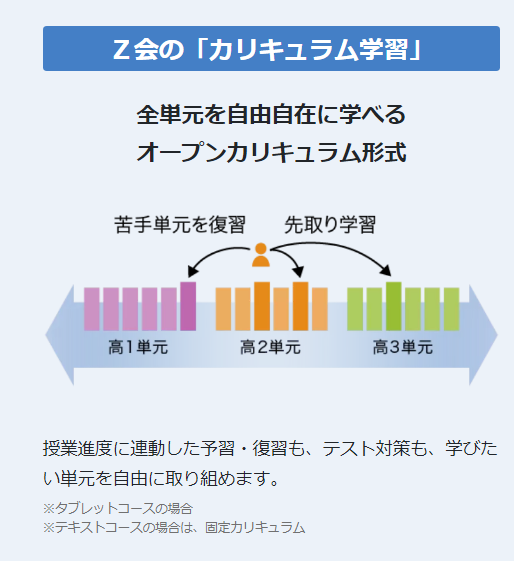 Z会の「カリキュラム学習」

全単元を自由自在に学べる
オープンカリキュラム形式

苦手単元を復習　先取り学習

高1単元　高2単元　高3単元

授業進度に連動した予習・復習も、テスト対策も、学びたい単元を自由に取り組めます。

※タブレットコースの場合
※テキストコースの場合は、固定カリキュラム